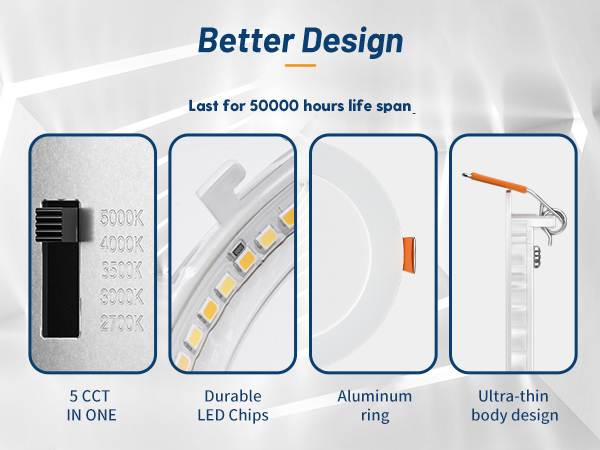 Better Design

Last for 50000 hours life span

5000K
4000K
3500K
3000K
2700K

5 CCT
IN ONE

Durable
LED Chips

Aluminum
ring

Ultra-thin
body design